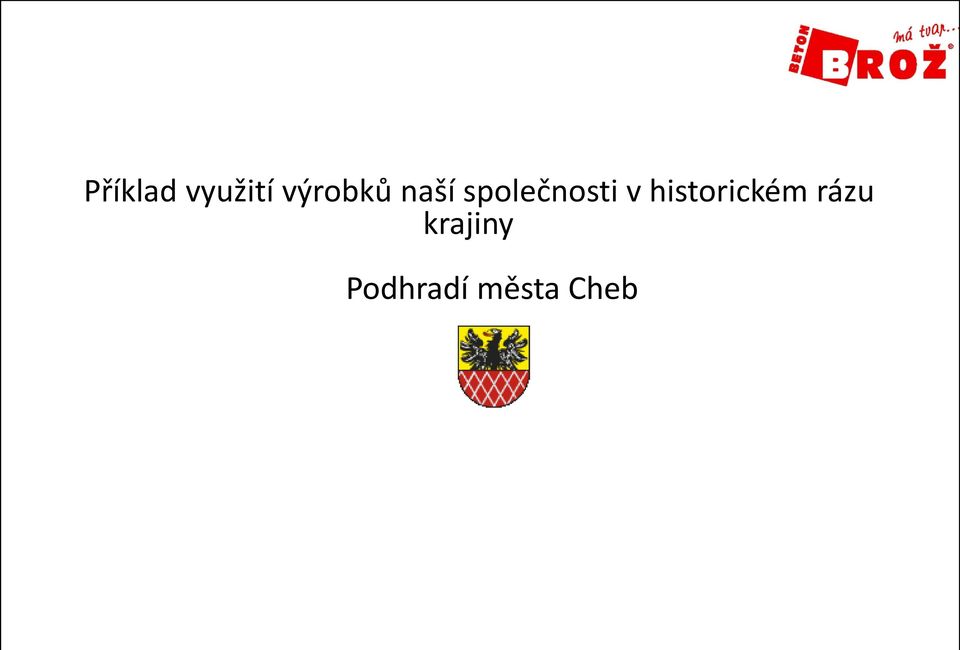 BETON BROŽ má tvar...

Příklad využití výrobků naší společnosti v historickém rázu krajiny

Podhradí města Cheb